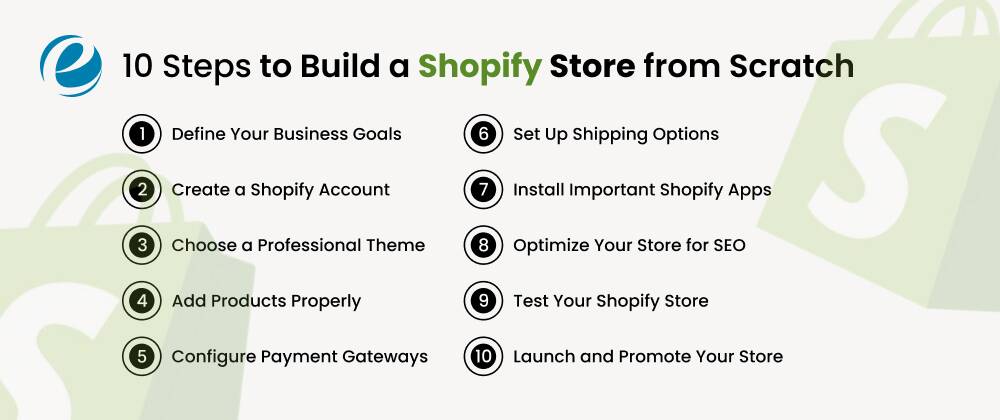 10 Steps to Build a Shopify Store from Scratch

1 Define Your Business Goals

2 Create a Shopify Account

3 Choose a Professional Theme

4 Add Products Properly

5 Configure Payment Gateways

6 Set Up Shipping Options

7 Install Important Shopify Apps

8 Optimize Your Store for SEO

9 Test Your Shopify Store

10 Launch and Promote Your Store